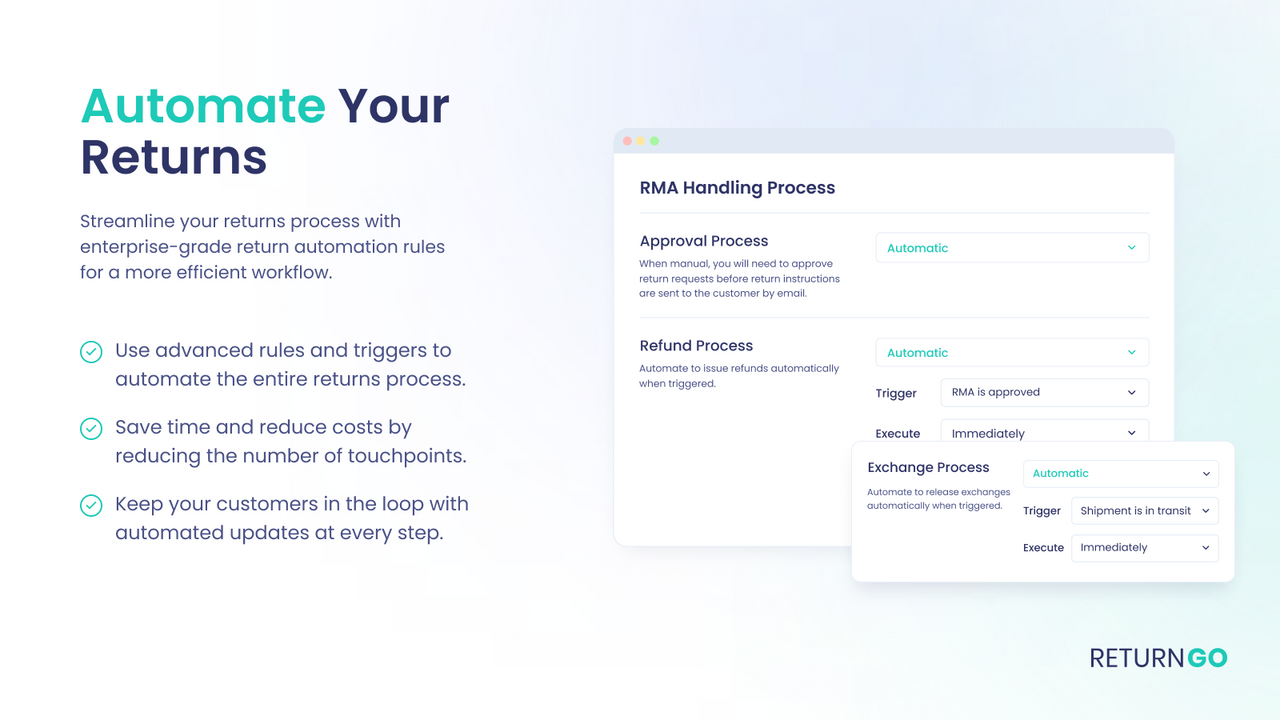 Automate Your Returns

Streamline your returns process with enterprise-grade return automation rules for a more efficient workflow.

Use advanced rules and triggers to automate the entire returns process.

Save time and reduce costs by reducing the number of touchpoints.

Keep your customers in the loop with automated updates at every step.

RMA Handling Process

Approval Process
When manual, you will need to approve return requests before return instructions are sent to the customer by email.
Automatic

Refund Process
Automate to issue refunds automatically when triggered.
Automatic
Trigger RMA is approved
Execute Immediately

Exchange Process
Automate to release exchanges automatically when triggered.
Automatic
Trigger Shipment is in transit
Execute Immediately

RETURNGO